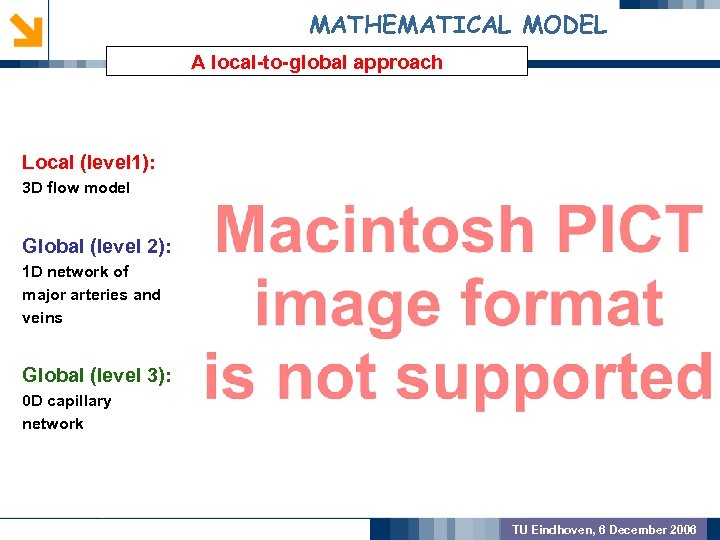 MATHEMATICAL MODEL

A local-to-global approach

Local (level1):
3D flow model

Global (level 2):
1D network of major arteries and veins

Global (level 3):
0D capillary network

Macintosh PICT image format is not supported

TU Eindhoven, 6 December 2006